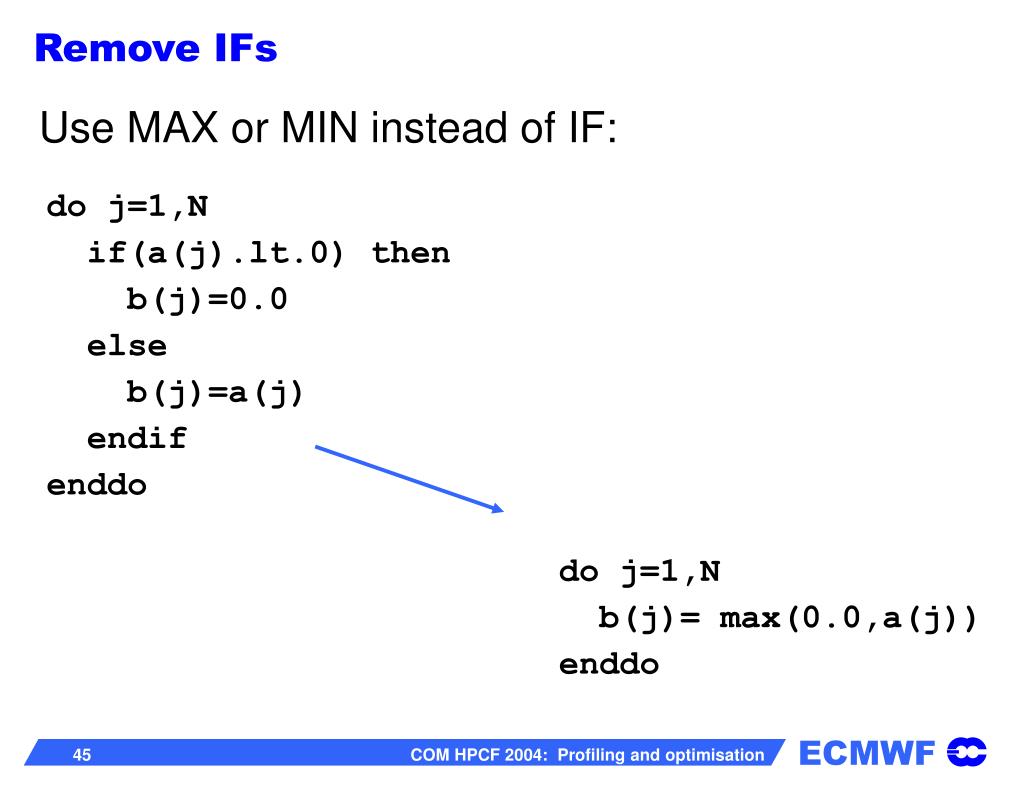 Remove IFs

Use MAX or MIN instead of IF:

do j=1,N
  if(a(j).lt.0) then
    b(j)=0.0
  else
    b(j)=a(j)
  endif
enddo

do j=1,N
  b(j)= max(0.0,a(j))
enddo

45

COM HPCF 2004: Profiling and optimisation

ECMWF